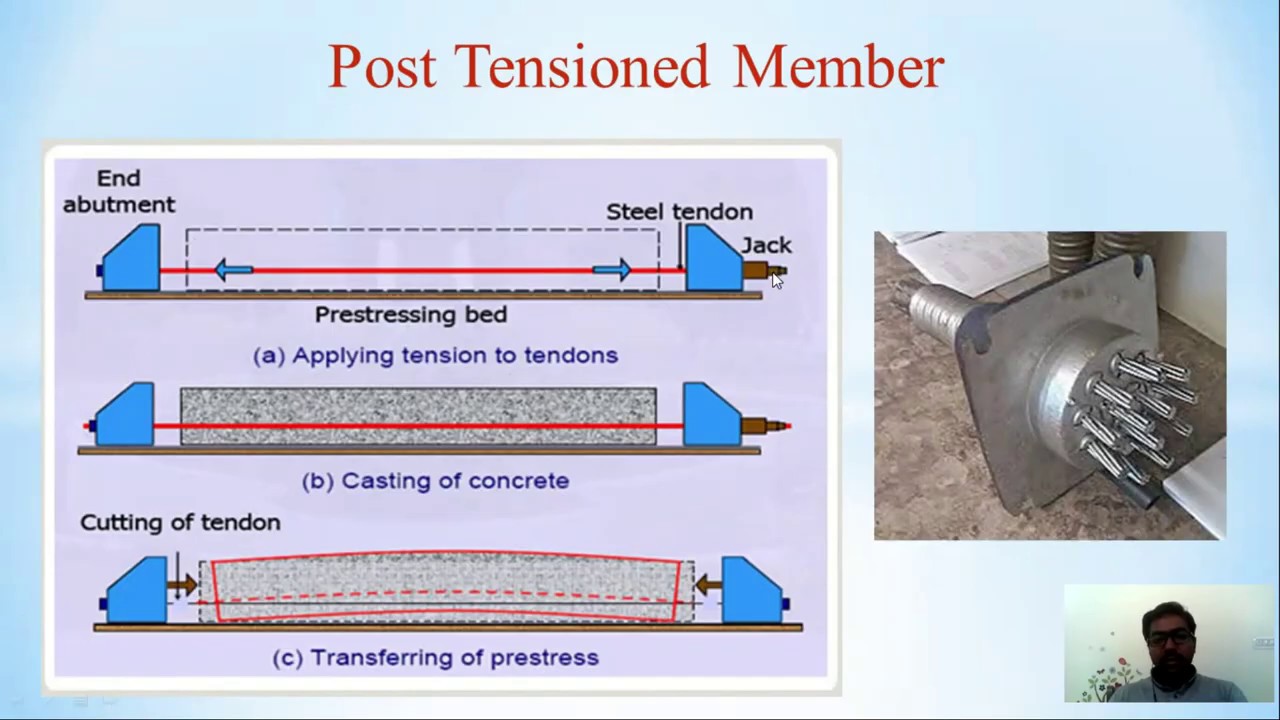 Post Tensioned Member

End abutment

Steel tendon

Jack

Prestressing bed

(a) Applying tension to tendons

(b) Casting of concrete

Cutting of tendon

(c) Transferring of prestress